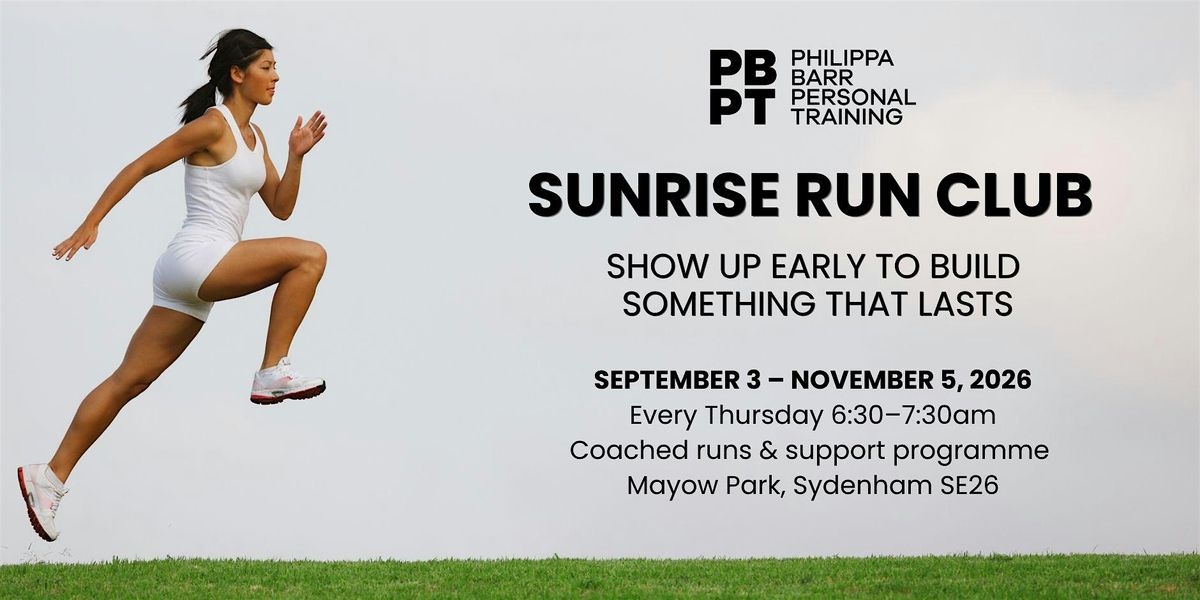 PB
PT

PHILIPPA
BARR
PERSONAL
TRAINING

SUNRISE RUN CLUB

SHOW UP EARLY TO BUILD SOMETHING THAT LASTS

SEPTEMBER 3 – NOVEMBER 5, 2026
Every Thursday 6:30–7:30am
Coached runs & support programme
Mayow Park, Sydenham SE26